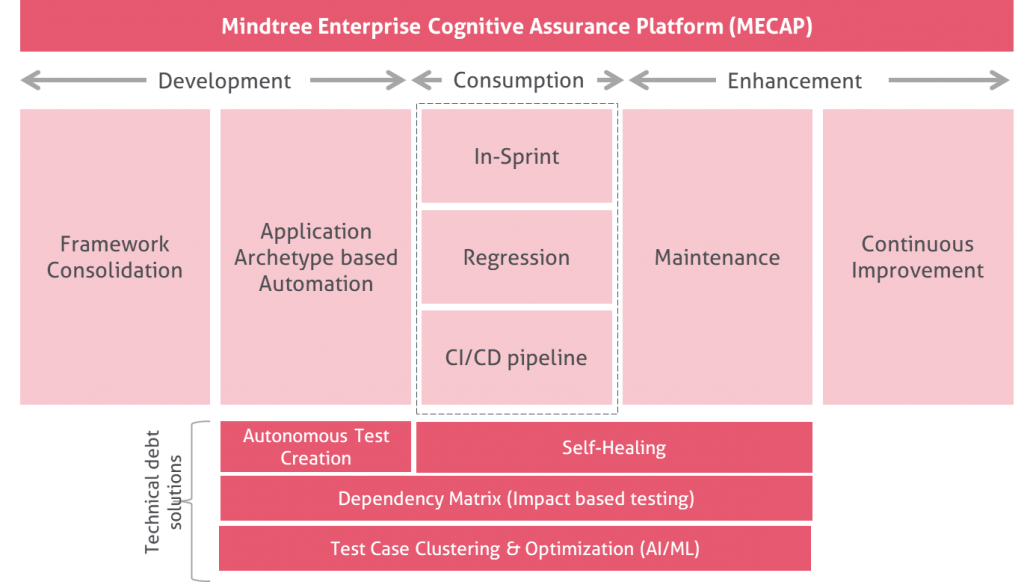 Mindtree Enterprise Cognitive Assurance Platform (MECAP)

Development

Consumption

Enhancement

Framework Consolidation

Application Archetype based Automation

In-Sprint

Regression

CI/CD pipeline

Maintenance

Continuous Improvement

Technical debt solutions

Autonomous Test Creation

Self-Healing

Dependency Matrix (Impact based testing)

Test Case Clustering & Optimization (AI/ML)